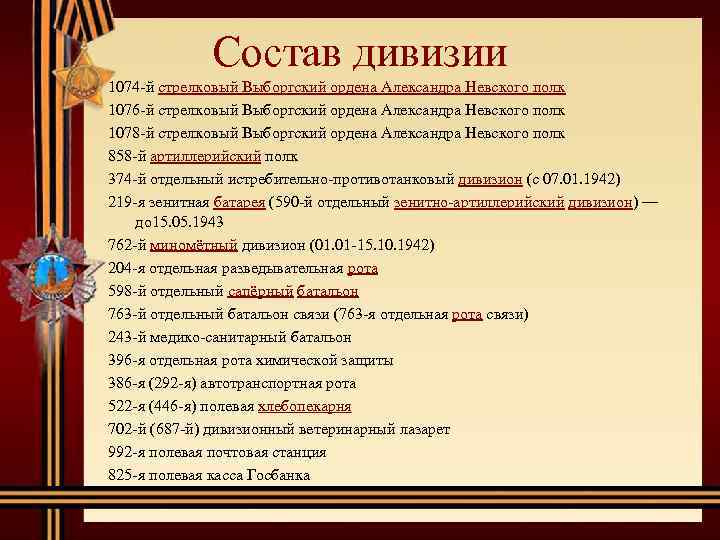 Состав дивизии

1074-й стрелковый Выборгский ордена Александра Невского полк
1076-й стрелковый Выборгский ордена Александра Невского полк
1078-й стрелковый Выборгский ордена Александра Невского полк
858-й артиллерийский полк
374-й отдельный истребительно-противотанковый дивизион (с 07.01.1942)
219-я зенитная батарея (590-й отдельный зенитно-артиллерийский дивизион) — до15.05.1943
762-й миномётный дивизион (01.01-15.10.1942)
204-я отдельная разведывательная рота
598-й отдельный сапёрный батальон
763-й отдельный батальон связи (763-я отдельная рота связи)
243-й медико-санитарный батальон
396-я отдельная рота химической защиты
386-я (292-я) автотранспортная рота
522-я (446-я) полевая хлебопекарня
702-й (687-й) дивизионный ветеринарный лазарет
992-я полевая почтовая станция
825-я полевая касса Госбанка